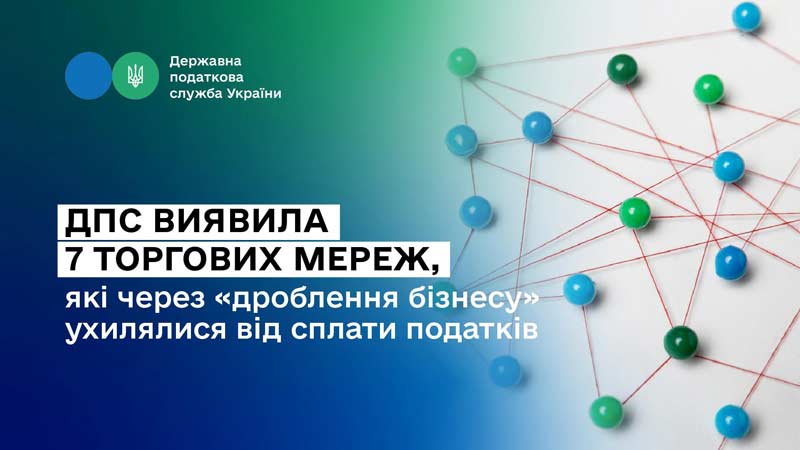 Державна податкова служба України

ДПС ВИЯВИЛА 7 ТОРГОВИХ МЕРЕЖ,

які через «дроблення бізнесу» ухилялися від сплати податків